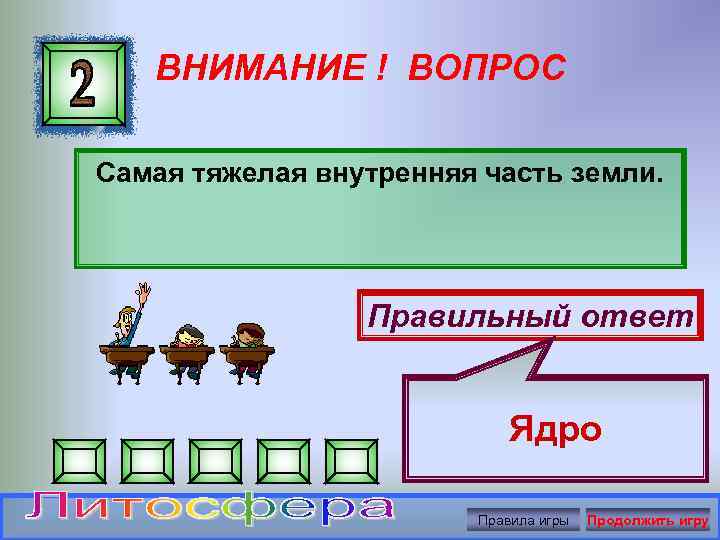 2

ВНИМАНИЕ ! ВОПРОС

Самая тяжелая внутренняя часть земли.

Правильный ответ

Ядро

Литосфера

Правила игры

Продолжить игру